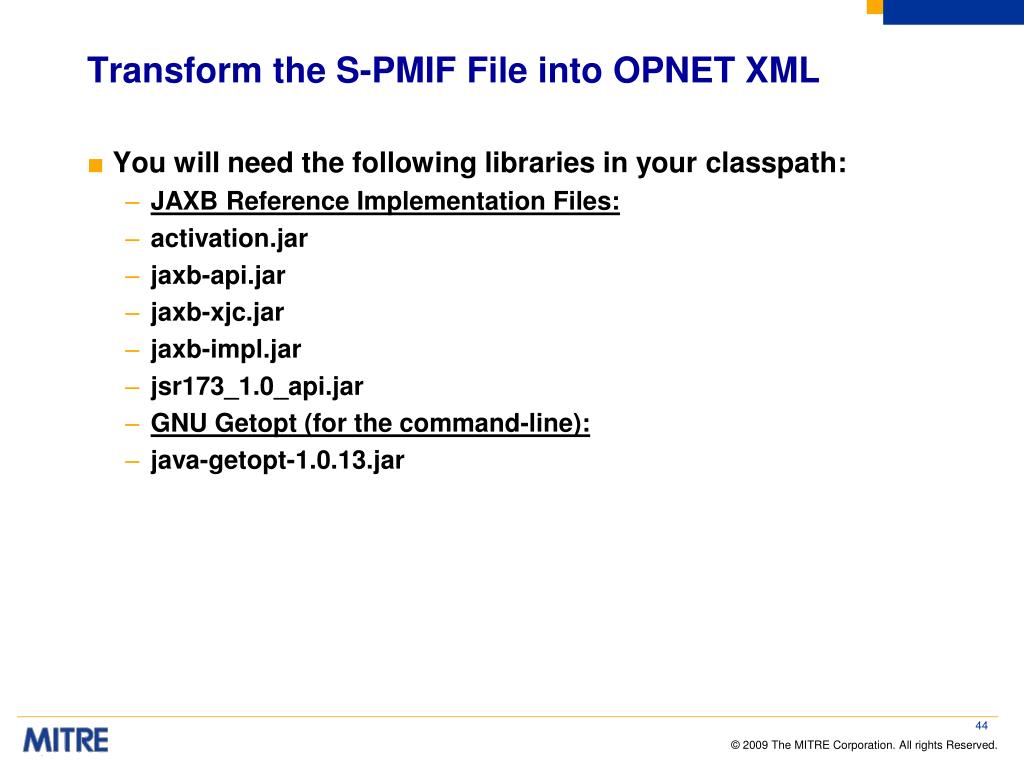 Transform the S-PMIF File into OPNET XML

■ You will need the following libraries in your classpath:
– JAXB Reference Implementation Files:
– activation.jar
– jaxb-api.jar
– jaxb-xjc.jar
– jaxb-impl.jar
– jsr173_1.0_api.jar
– GNU Getopt (for the command-line):
– java-getopt-1.0.13.jar

MITRE

44

© 2009 The MITRE Corporation. All rights Reserved.